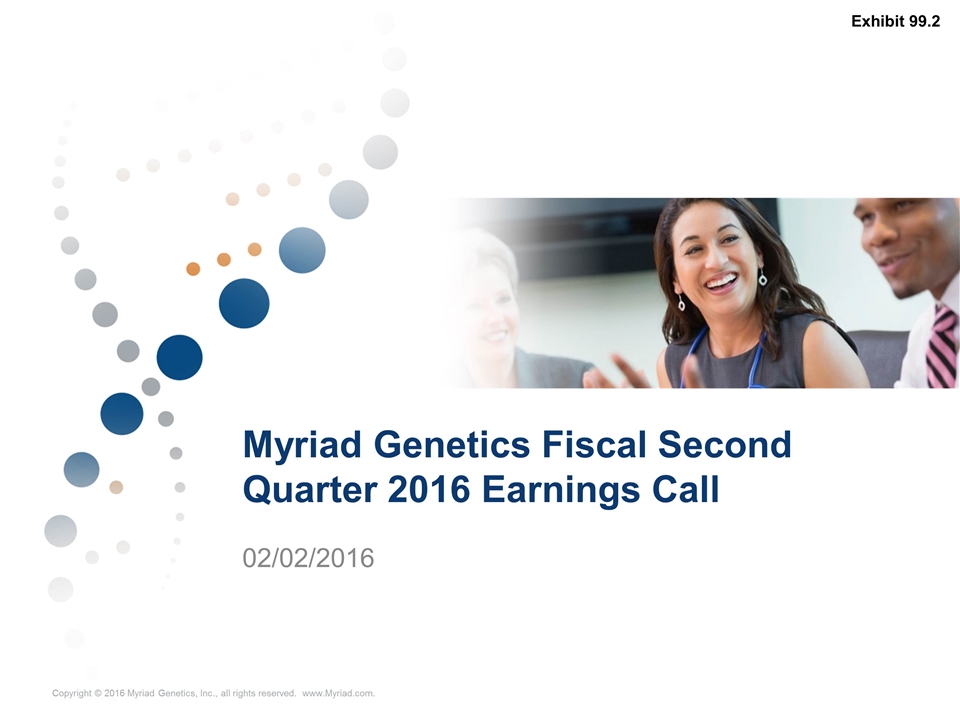 Exhibit 99.2

Myriad Genetics Fiscal Second Quarter 2016 Earnings Call

02/02/2016

Copyright © 2016 Myriad Genetics, Inc., all rights reserved. www.Myriad.com.